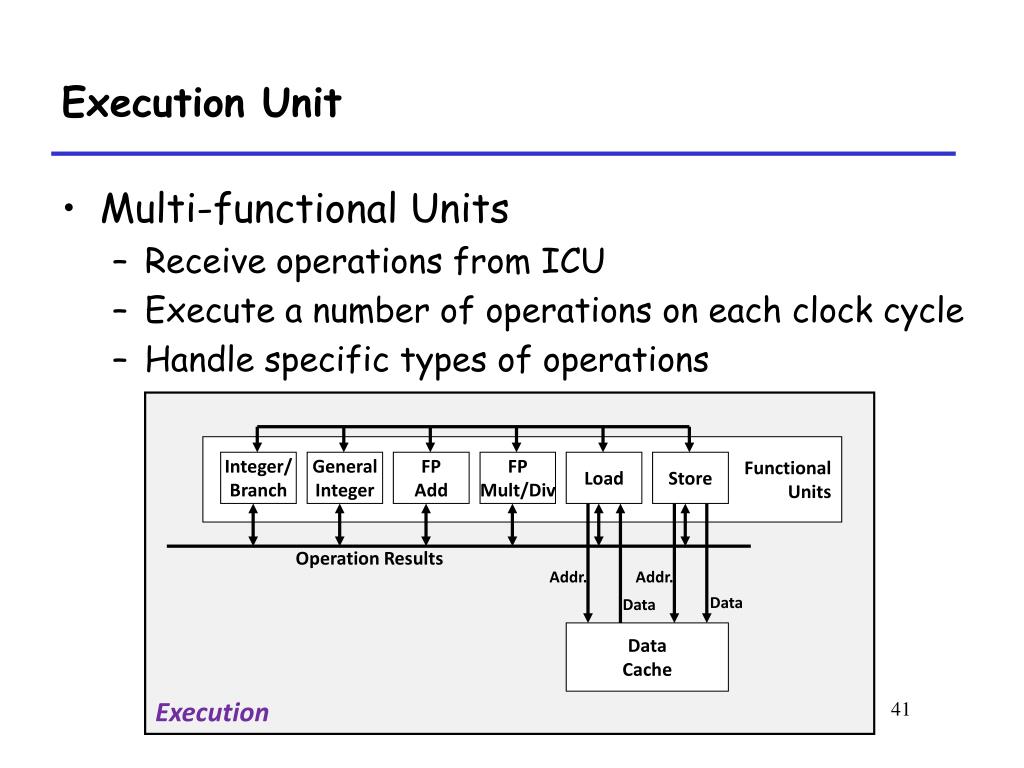 Execution Unit

• Multi-functional Units
– Receive operations from ICU
– Execute a number of operations on each clock cycle
– Handle specific types of operations

Integer/ Branch
General Integer
FP Add
FP Mult/Div
Load
Store
Functional Units
Operation Results
Addr.
Addr.
Data
Data
Data Cache
Execution

41